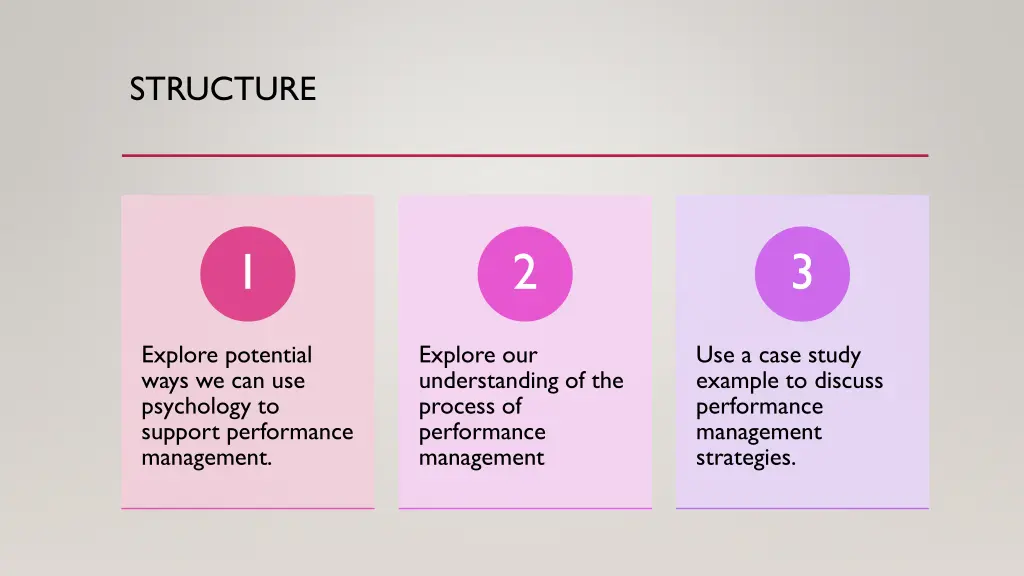 STRUCTURE

1

Explore potential ways we can use psychology to support performance management.

2

Explore our understanding of the process of performance management

3

Use a case study example to discuss performance management strategies.